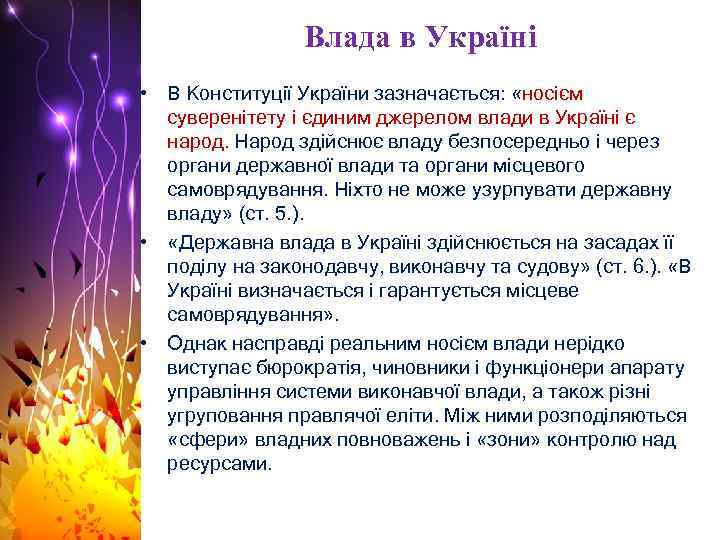 Влада в Україні

• В Конституції України зазначається: «носієм суверенітету і єдиним джерелом влади в Україні є народ. Народ здійснює владу безпосередньо і через органи державної влади та органи місцевого самоврядування. Ніхто не може узурпувати державну владу» (ст. 5.).

• «Державна влада в Україні здійснюється на засадах її поділу на законодавчу, виконавчу та судову» (ст. 6.). «В Україні визначається і гарантується місцеве самоврядування».

• Однак насправді реальним носієм влади нерідко виступає бюрократія, чиновники і функціонери апарату управління системи виконавчої влади, а також різні угруповання правлячої еліти. Між ними розподіляються «сфери» владних повноважень і «зони» контролю над ресурсами.